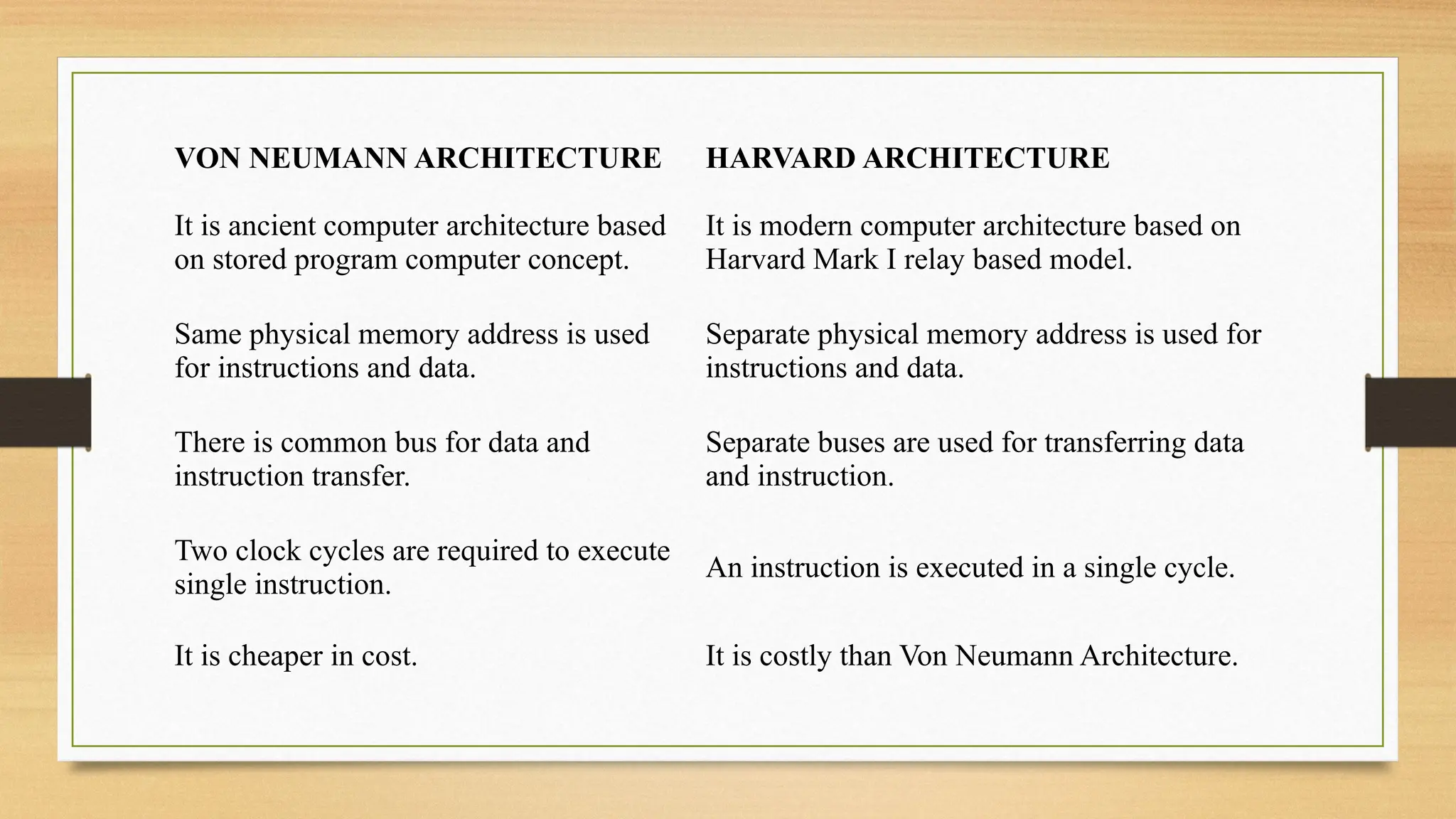 | VON NEUMANN ARCHITECTURE | HARVARD ARCHITECTURE |
|---|---|
| It is ancient computer architecture based on stored program computer concept. | It is modern computer architecture based on Harvard Mark I relay based model. |
| Same physical memory address is used for instructions and data. | Separate physical memory address is used for instructions and data. |
| There is common bus for data and instruction transfer. | Separate buses are used for transferring data and instruction. |
| Two clock cycles are required to execute single instruction. | An instruction is executed in a single cycle. |
| It is cheaper in cost. | It is costly than Von Neumann Architecture. |